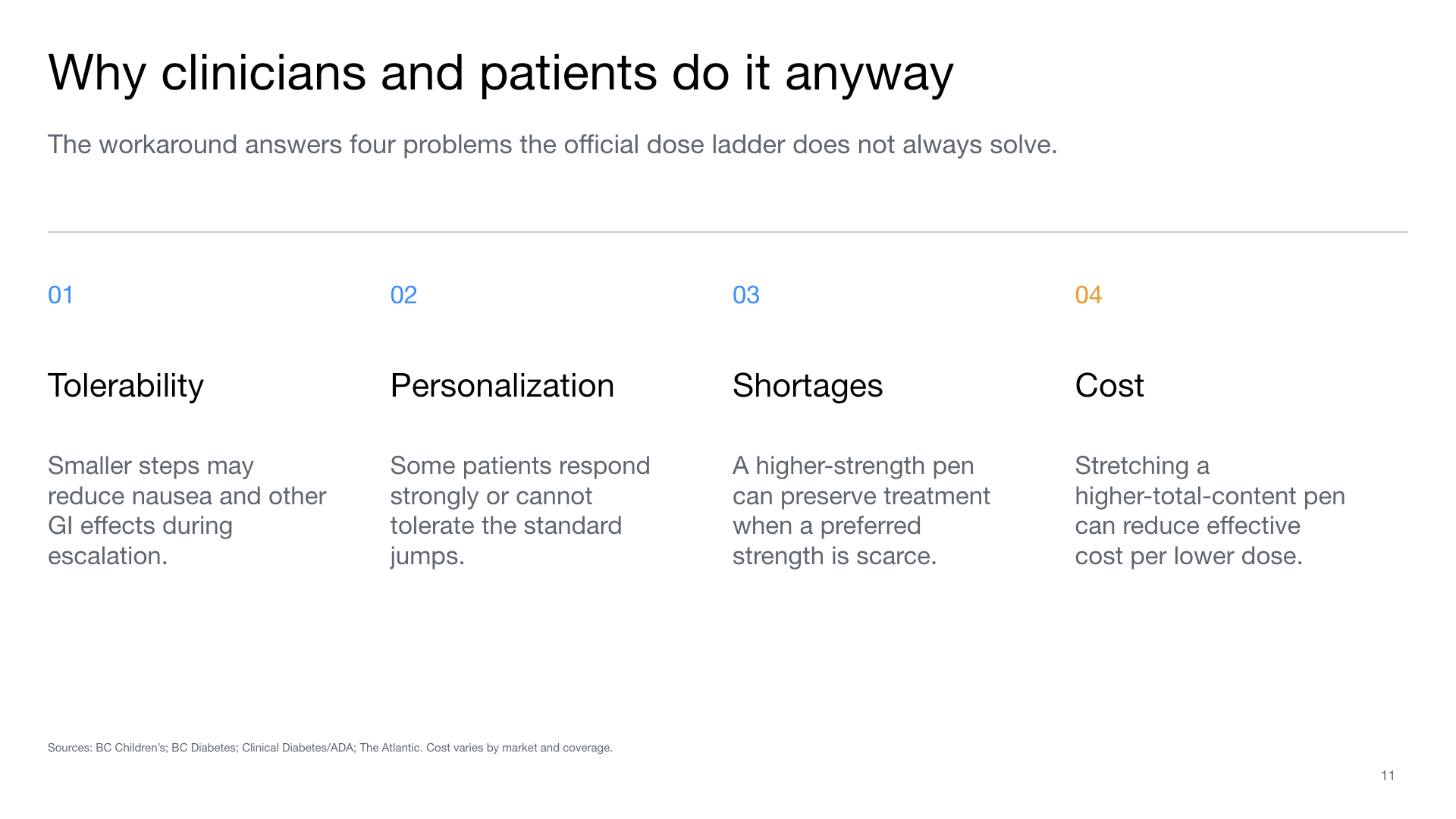 Why clinicians and patients do it anyway

The workaround answers four problems the official dose ladder does not always solve.

01

Tolerability

Smaller steps may reduce nausea and other GI effects during escalation.

02

Personalization

Some patients respond strongly or cannot tolerate the standard jumps.

03

Shortages

A higher-strength pen can preserve treatment when a preferred strength is scarce.

04

Cost

Stretching a higher-total-content pen can reduce effective cost per lower dose.

Sources: BC Children's; BC Diabetes; Clinical Diabetes/ADA; The Atlantic. Cost varies by market and coverage.

11